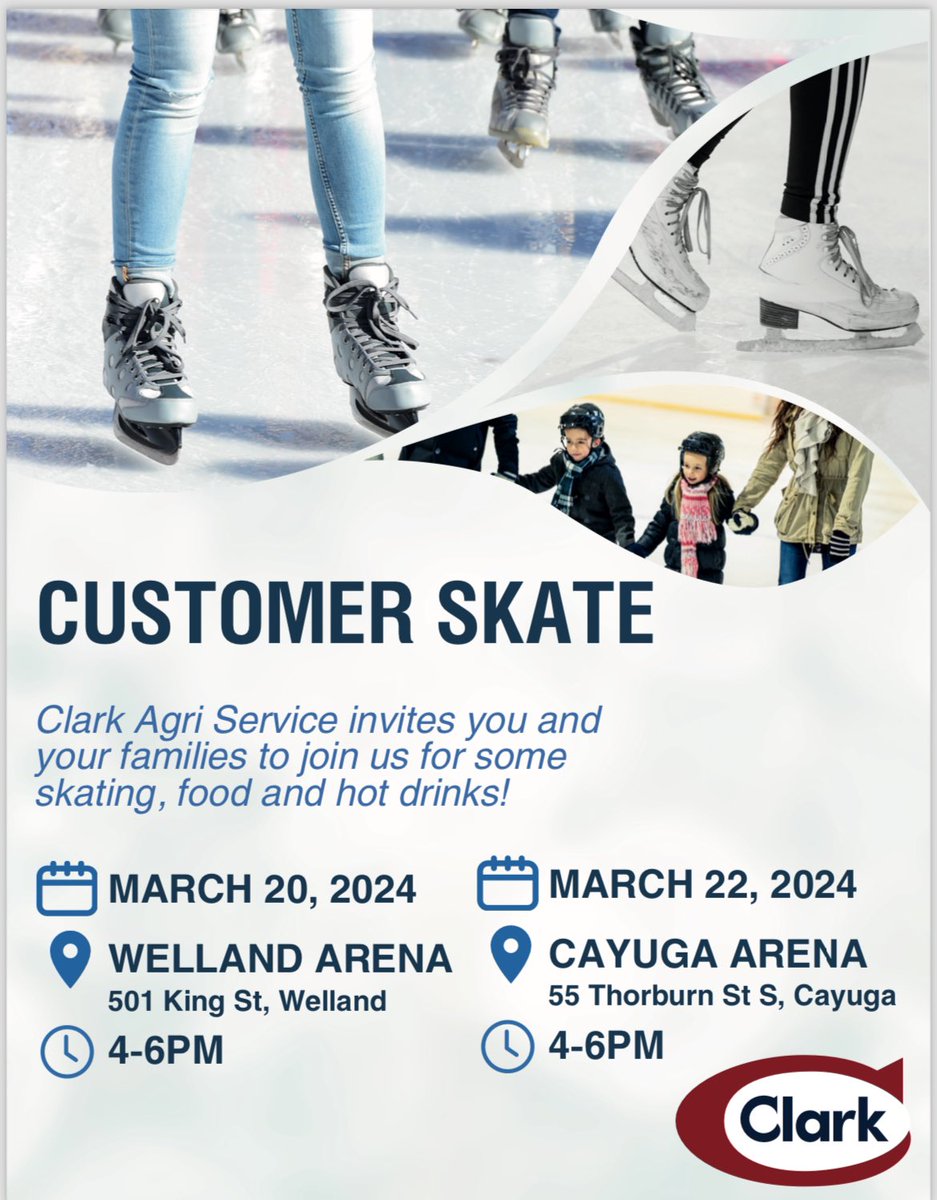 CUSTOMER SKATE

Clark Agri Service invites you and your families to join us for some skating, food and hot drinks!

MARCH 20, 2024
WELLAND ARENA
501 King St, Welland
4-6PM

MARCH 22, 2024
CAYUGA ARENA
55 Thorburn St S, Cayuga
4-6PM

Clark